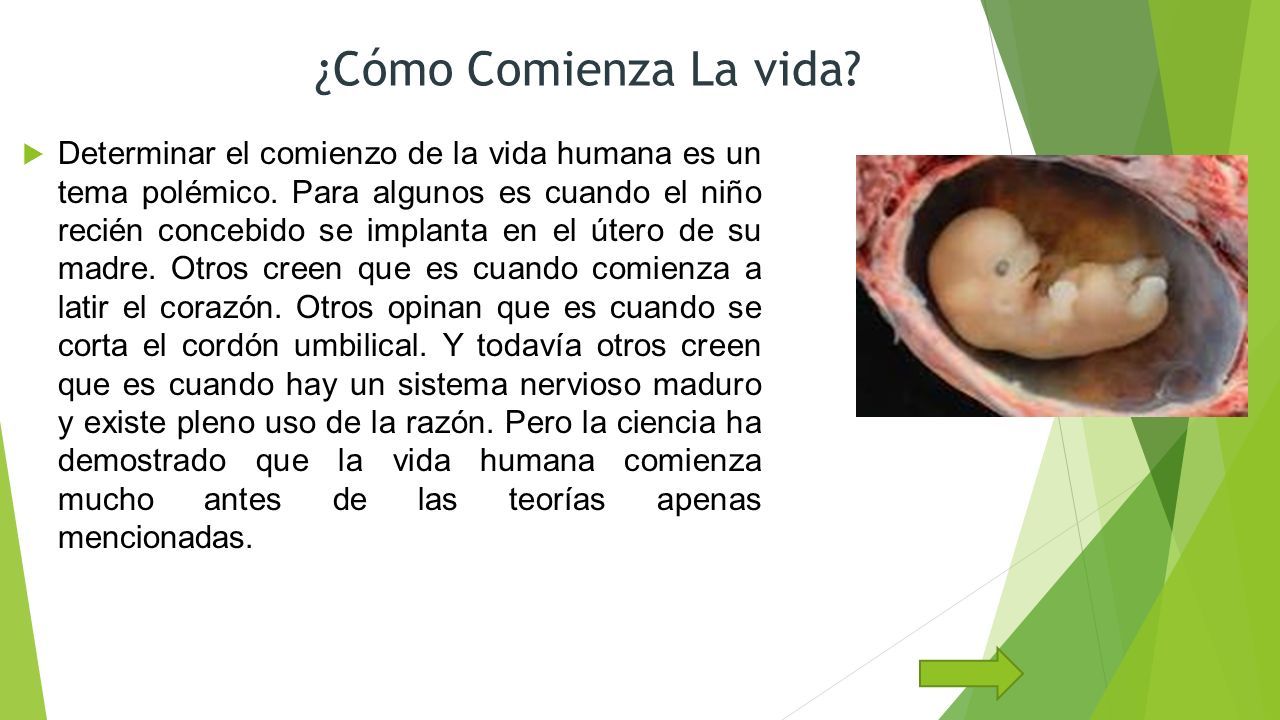 ¿Cómo Comienza La vida?

Determinar el comienzo de la vida humana es un tema polémico. Para algunos es cuando el niño recién concebido se implanta en el útero de su madre. Otros creen que es cuando comienza a latir el corazón. Otros opinan que es cuando se corta el cordón umbilical. Y todavía otros creen que es cuando hay un sistema nervioso maduro y existe pleno uso de la razón. Pero la ciencia ha demostrado que la vida humana comienza mucho antes de las teorías apenas mencionadas.